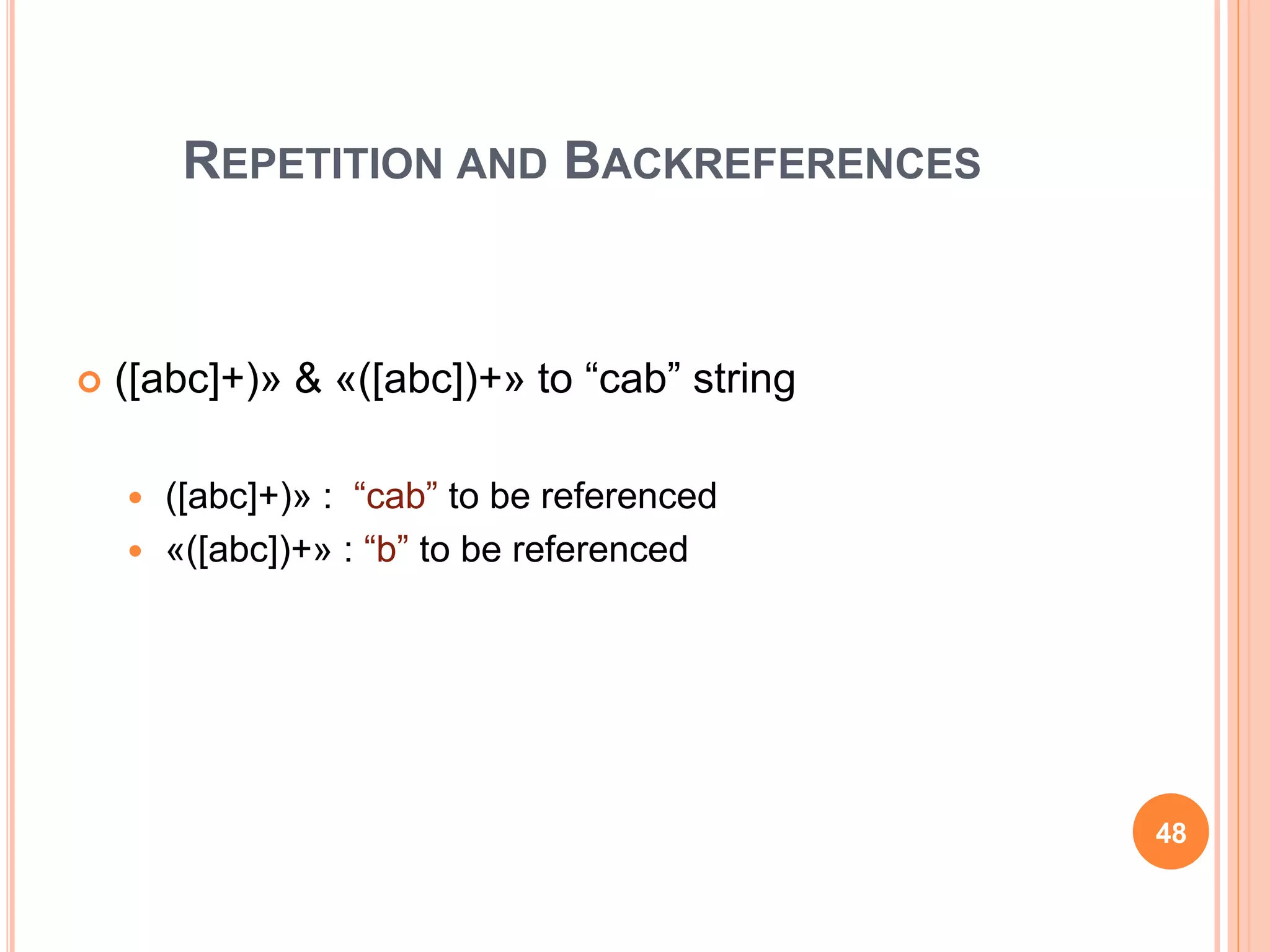 REPETITION AND BACKREFERENCES

([abc]+)» & «([abc])+» to “cab” string

([abc]+)» : “cab” to be referenced

«([abc])+» : “b” to be referenced

48